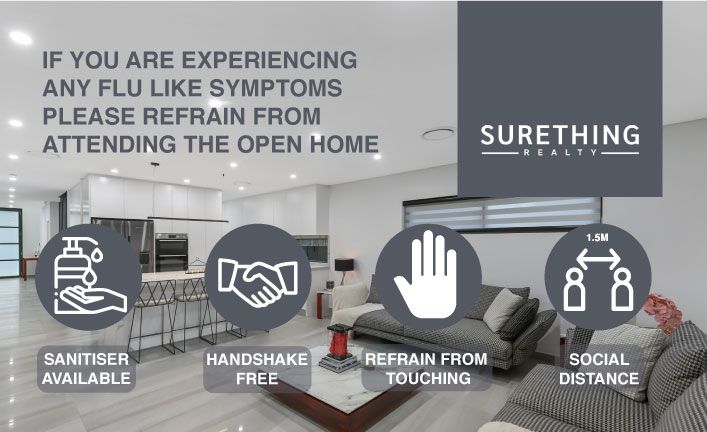 IF YOU ARE EXPERIENCING ANY FLU LIKE SYMPTOMS PLEASE REFRAIN FROM ATTENDING THE OPEN HOME

SURETHING
REALTY

1.5M

SANITISER AVAILABLE

HANDSHAKE FREE

REFRAIN FROM TOUCHING

SOCIAL DISTANCE